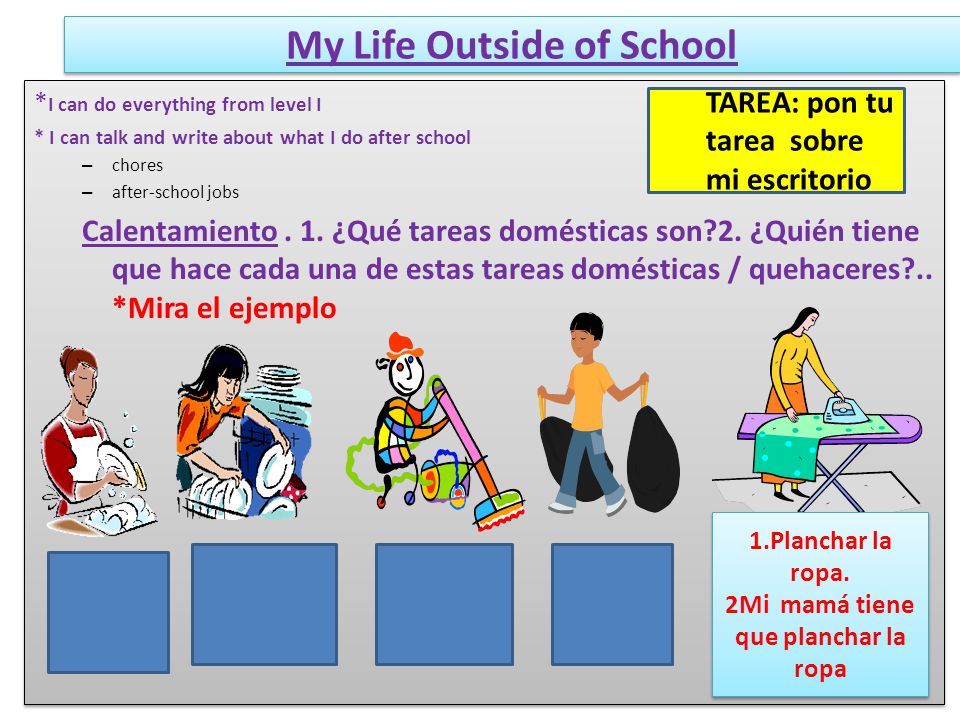 My Life Outside of School

*I can do everything from level I
* I can talk and write about what I do after school
– chores
– after-school jobs

TAREA: pon tu tarea sobre mi escritorio

Calentamiento . 1. ¿Qué tareas domésticas son?2. ¿Quién tiene que hace cada una de estas tareas domésticas / quehaceres?.. *Mira el ejemplo

1.Planchar la ropa.
2Mi mamá tiene que planchar la ropa